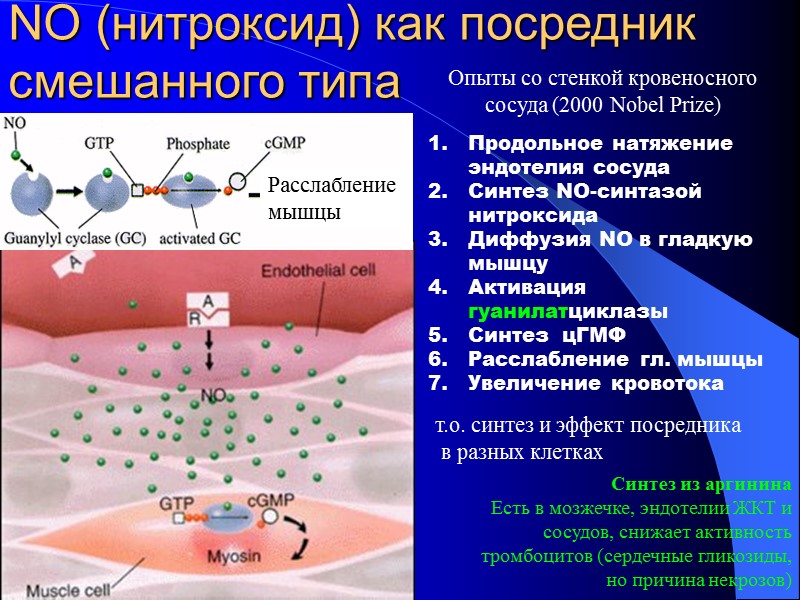 NO (нитроксид) как посредник смешанного типа

Опыты со стенкой кровеносного сосуда (2000 Nobel Prize)

NO

GTP

Phosphate

cGMP

Guanylyl cyclase (GC)

activated GC

Расслабление мышцы

A

Endothelial cell

A

R

NO

GTP

cGMP

Myosin

Muscle cell

1. Продольное натяжение эндотелия сосуда
2. Синтез NO-синтазой нитроксида
3. Диффузия NO в гладкую мышцу
4. Активация гуанилатциклазы
5. Синтез цГМФ
6. Расслабление гл. мышцы
7. Увеличение кровотока

т.о. синтез и эффект посредника в разных клетках

Синтез из аргинина
Есть в мозжечке, эндотелии ЖКТ и сосудов, снижает активность тромбоцитов (сердечные гликозиды, но причина некрозов)